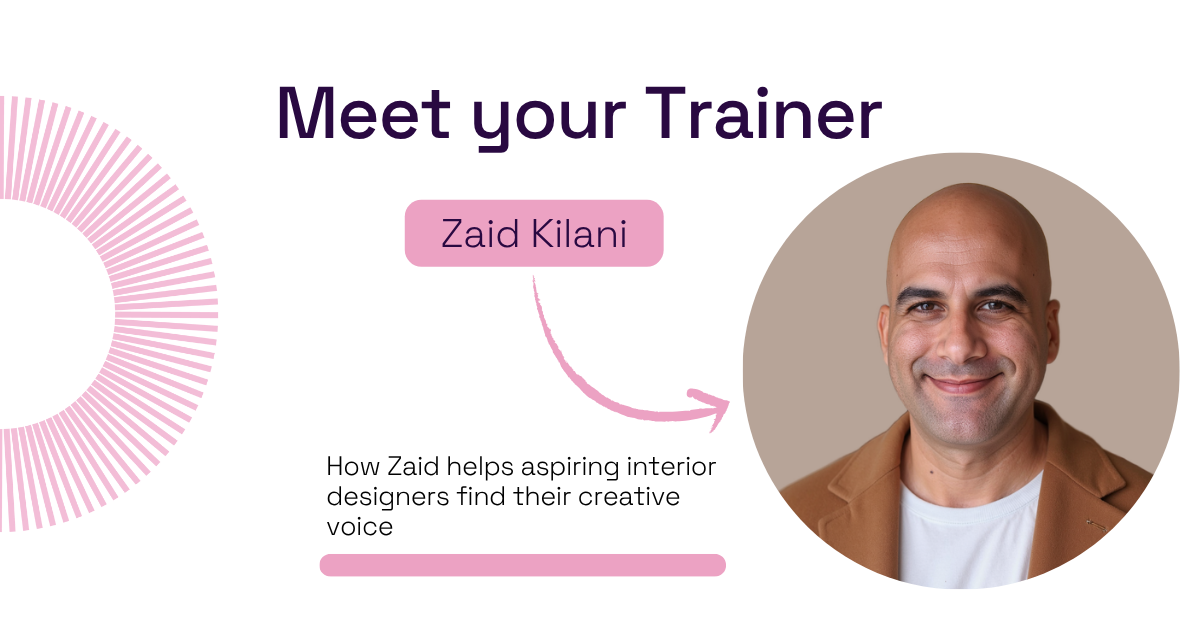 Meet your Trainer

Zaid Kilani

How Zaid helps aspiring interior designers find their creative voice